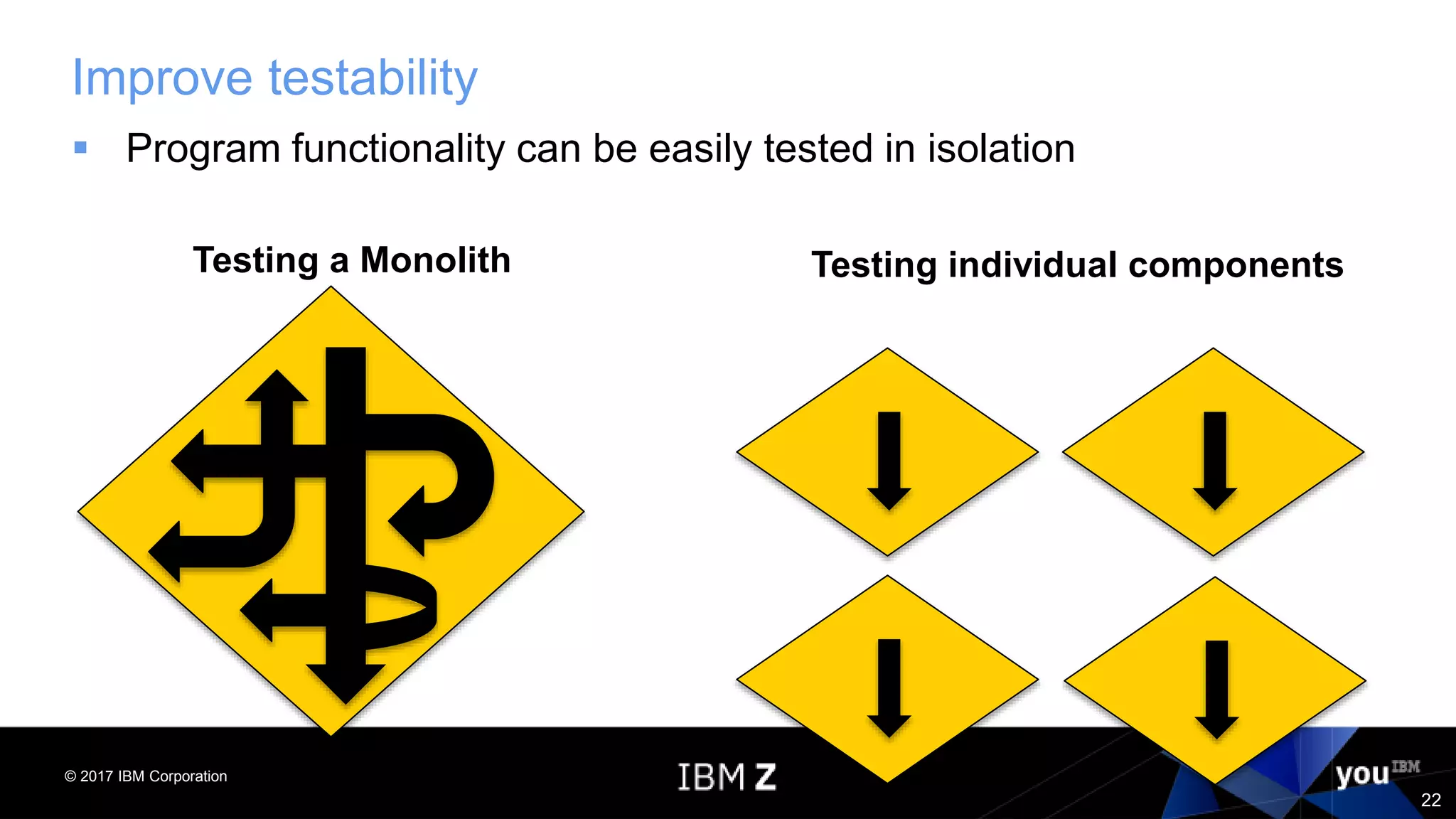 Improve testability

▪ Program functionality can be easily tested in isolation

Testing a Monolith

Testing individual components

© 2017 IBM Corporation

IBM Z

you IBM

22